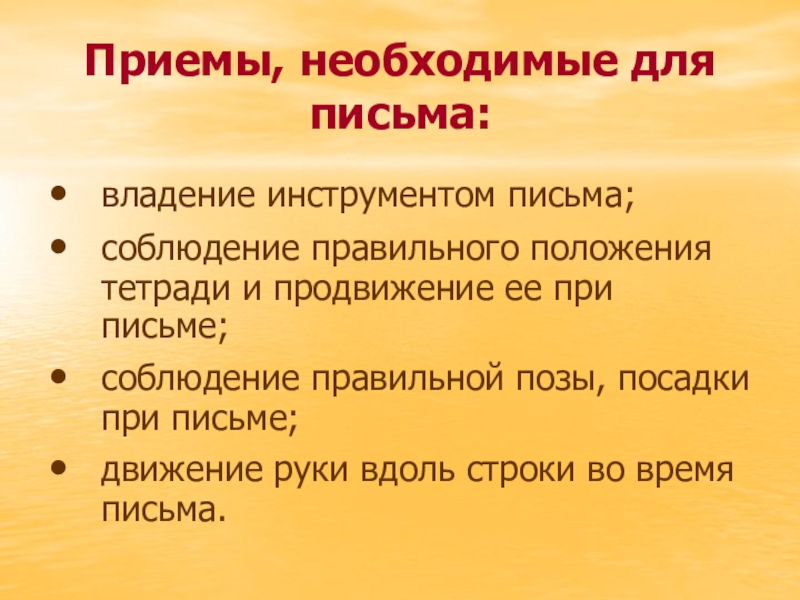 Приемы, необходимые для письма:

• владение инструментом письма;
• соблюдение правильного положения тетради и продвижение ее при письме;
• соблюдение правильной позы, посадки при письме;
• движение руки вдоль строки во время письма.